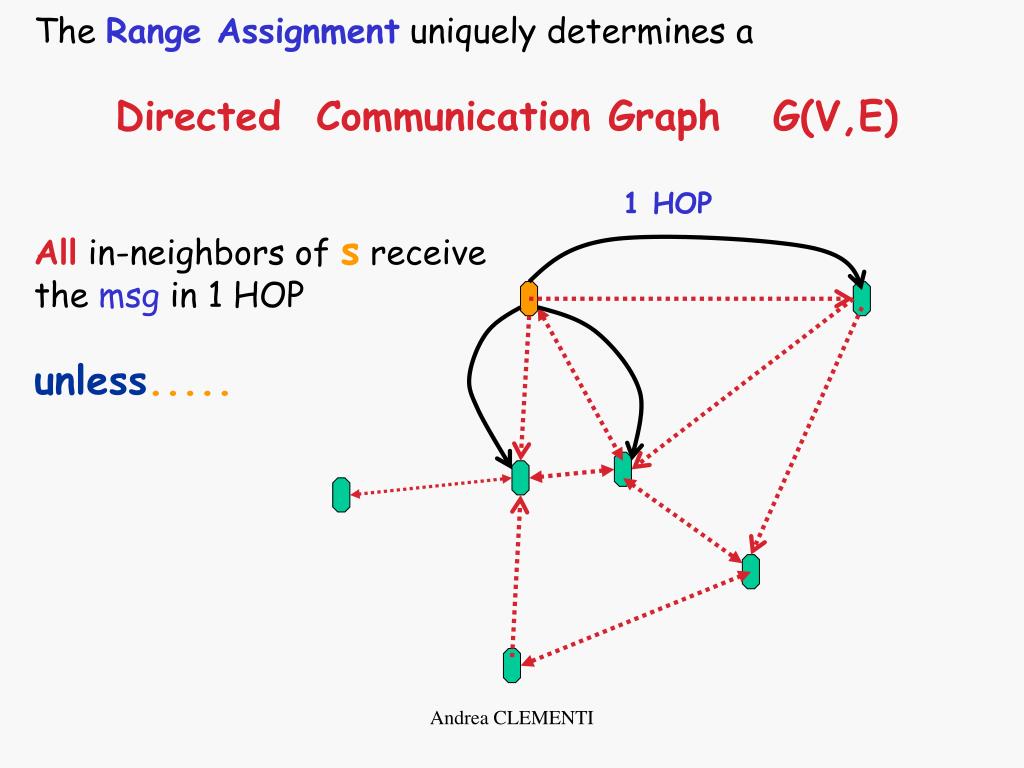 The Range Assignment uniquely determines a

Directed Communication Graph G(V,E)

1 HOP

All in-neighbors of s receive the msg in 1 HOP

unless.....

Andrea CLEMENTI